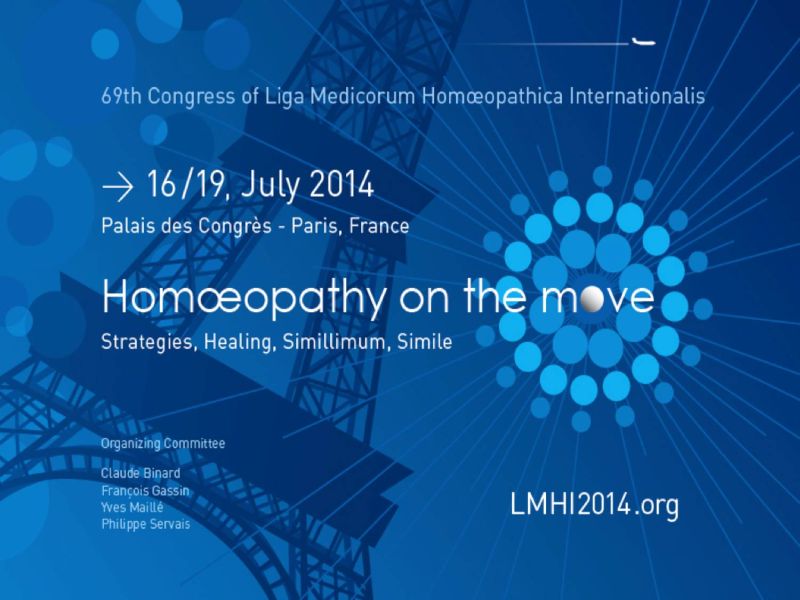 69th Congress of Liga Medicorum Homœopathica Internationalis

→ 16/19, July 2014

Palais des Congrès - Paris, France

Homœopathy on the move

Strategies, Healing, Simillimum, Simile

Organizing Committee

Claude Binard
François Gassin
Yves Maillé
Philippe Servais

LMHI2014.org